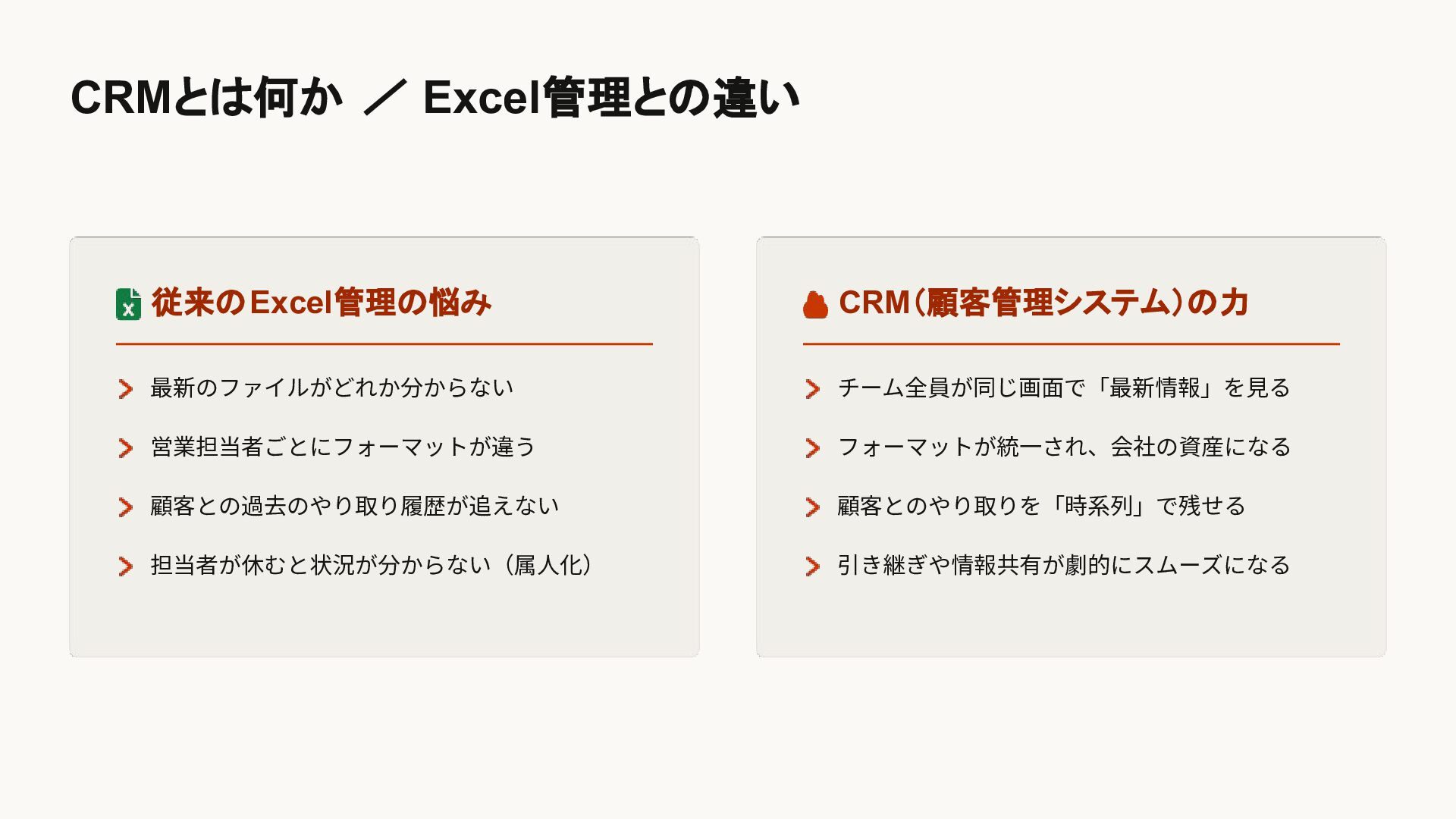 CRMとは何か ／ Excel管理との違い

従来のExcel管理の悩み

最新のファイルがどれか分からない

営業担当者ごとにフォーマットが違う

顧客との過去のやり取り履歴が追えない

担当者が休むと状況が分からない（属人化）

CRM（顧客管理システム）の力

チーム全員が同じ画面で「最新情報」を見る

フォーマットが統一され、会社の資産になる

顧客とのやり取りを「時系列」で残せる

引き継ぎや情報共有が劇的にスムーズになる